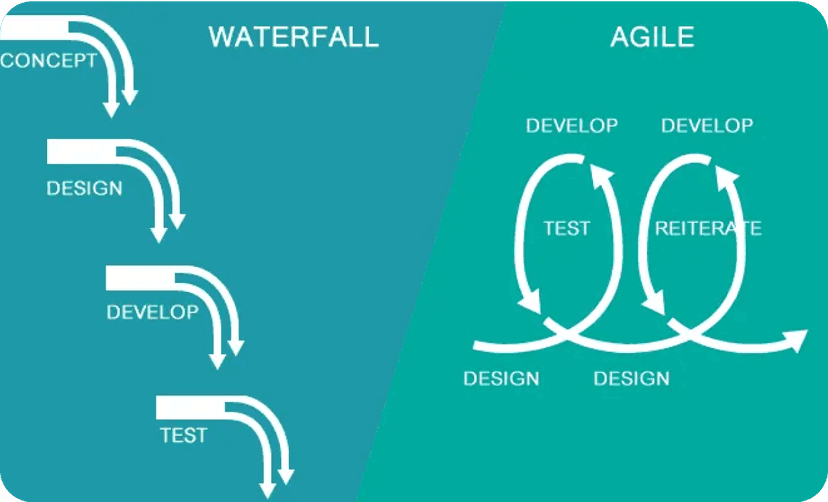 WATERFALL

CONCEPT

DESIGN

DEVELOP

TEST

AGILE

DEVELOP

DEVELOP

TEST

REITERATE

DESIGN

DESIGN